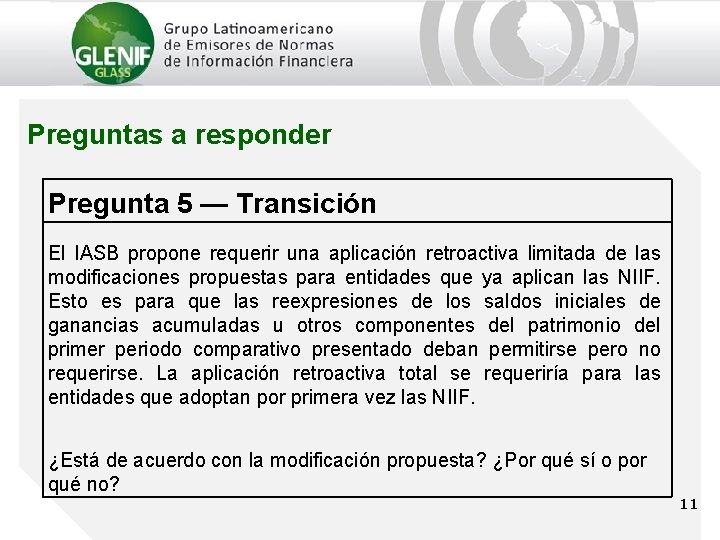 GLENIF
GLASS

Grupo Latinoamericano de Emisores de Normas de Información Financiera

Preguntas a responder

Pregunta 5 — Transición

El IASB propone requerir una aplicación retroactiva limitada de las modificaciones propuestas para entidades que ya aplican las NIIF. Esto es para que las reexpresiones de los saldos iniciales de ganancias acumuladas u otros componentes del patrimonio del primer periodo comparativo presentado deban permitirse pero no requerirse. La aplicación retroactiva total se requeriría para las entidades que adoptan por primera vez las NIIF.

¿Está de acuerdo con la modificación propuesta? ¿Por qué sí o por qué no?

11